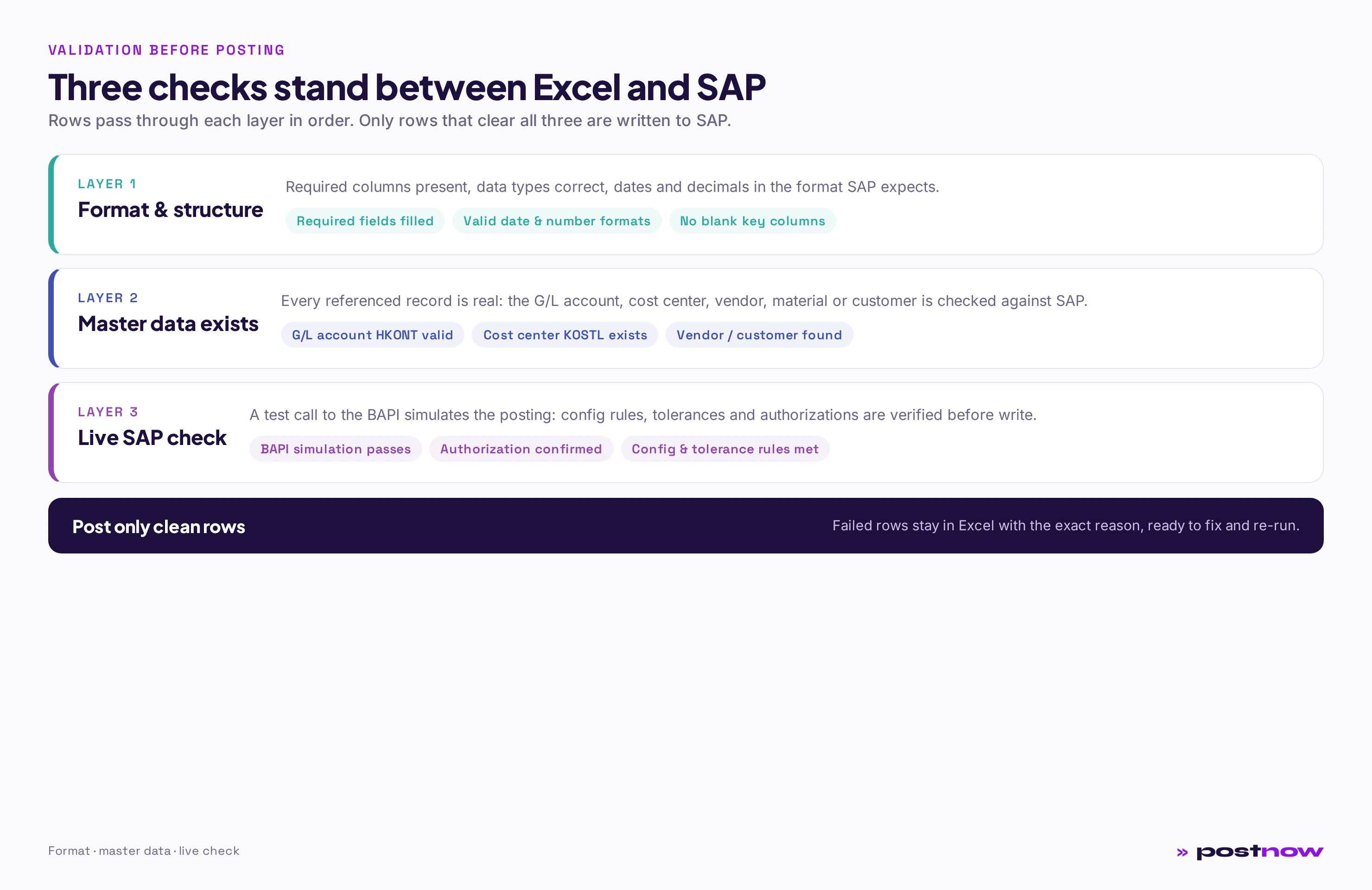 VALIDATION BEFORE POSTING

Three checks stand between Excel and SAP

Rows pass through each layer in order. Only rows that clear all three are written to SAP.

LAYER 1

Format & structure

Required columns present, data types correct, dates and decimals in the format SAP expects.

Required fields filled

Valid date & number formats

No blank key columns

LAYER 2

Master data exists

Every referenced record is real: the G/L account, cost center, vendor, material or customer is checked against SAP.

G/L account HKONT valid

Cost center KOSTL exists

Vendor / customer found

LAYER 3

Live SAP check

A test call to the BAPI simulates the posting: config rules, tolerances and authorizations are verified before write.

BAPI simulation passes

Authorization confirmed

Config & tolerance rules met

Post only clean rows

Failed rows stay in Excel with the exact reason, ready to fix and re-run.

Format · master data · live check

» postnow